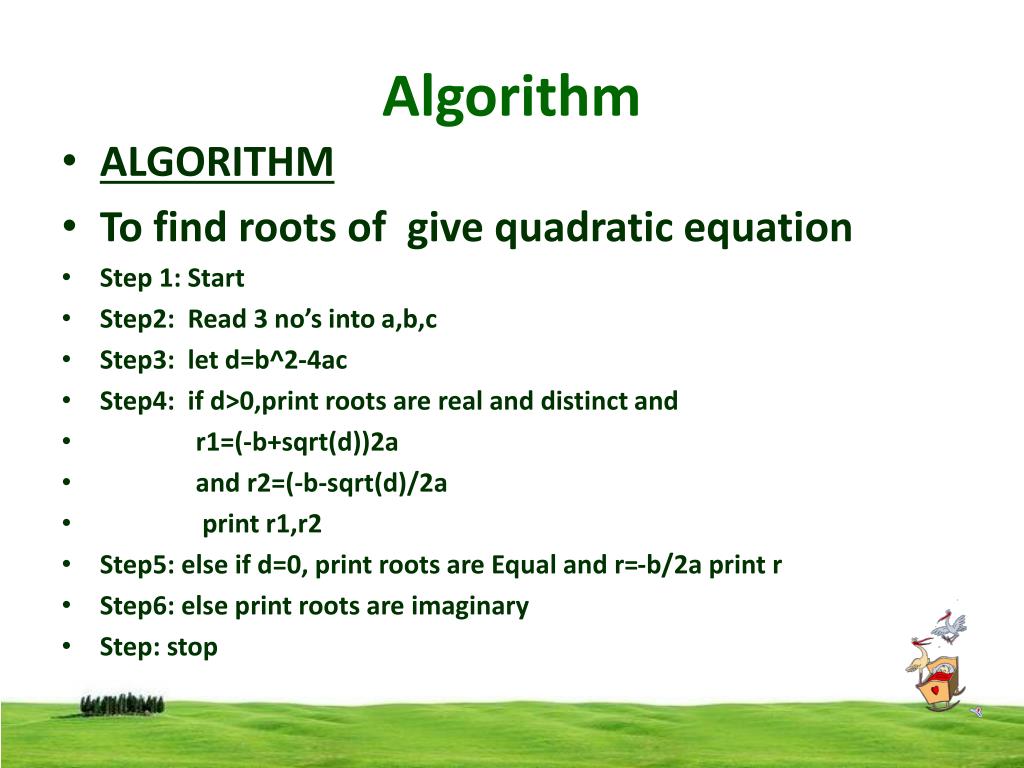 Algorithm

• ALGORITHM
• To find roots of  give quadratic equation
• Step 1: Start
• Step2:  Read 3 no's into a,b,c
• Step3:  let d=b^2-4ac
• Step4:  if d>0,print roots are real and distinct and
• r1=(-b+sqrt(d))2a
• and r2=(-b-sqrt(d)/2a
• print r1,r2
• Step5: else if d=0, print roots are Equal and r=-b/2a print r
• Step6: else print roots are imaginary
• Step: stop